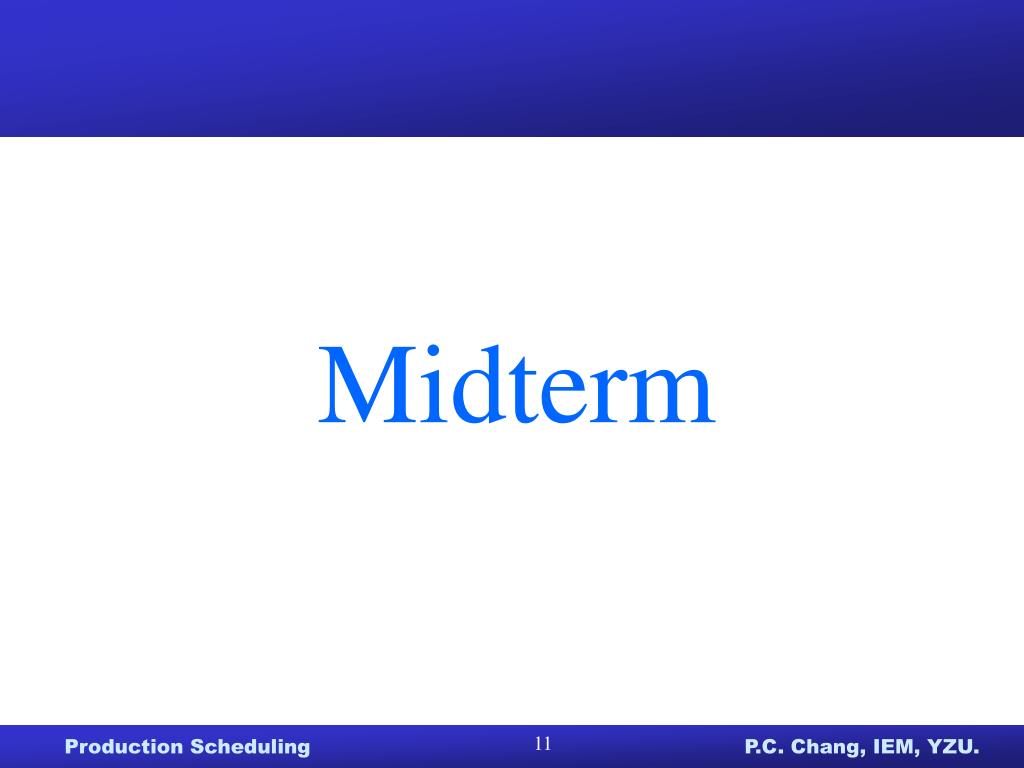 Midterm

Production Scheduling

11

P.C. Chang, IEM, YZU.